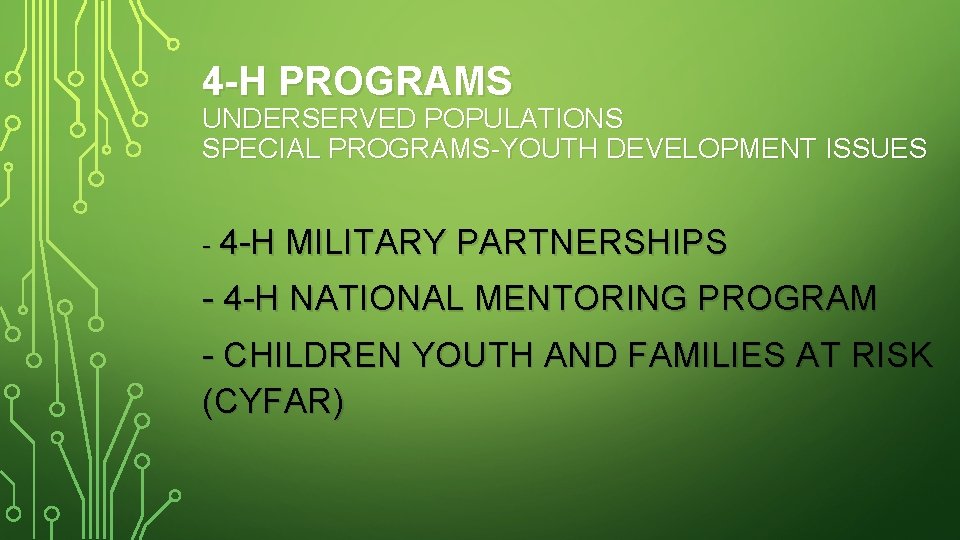 4-H PROGRAMS

UNDERSERVED POPULATIONS
SPECIAL PROGRAMS-YOUTH DEVELOPMENT ISSUES

- 4-H MILITARY PARTNERSHIPS

- 4-H NATIONAL MENTORING PROGRAM

- CHILDREN YOUTH AND FAMILIES AT RISK (CYFAR)